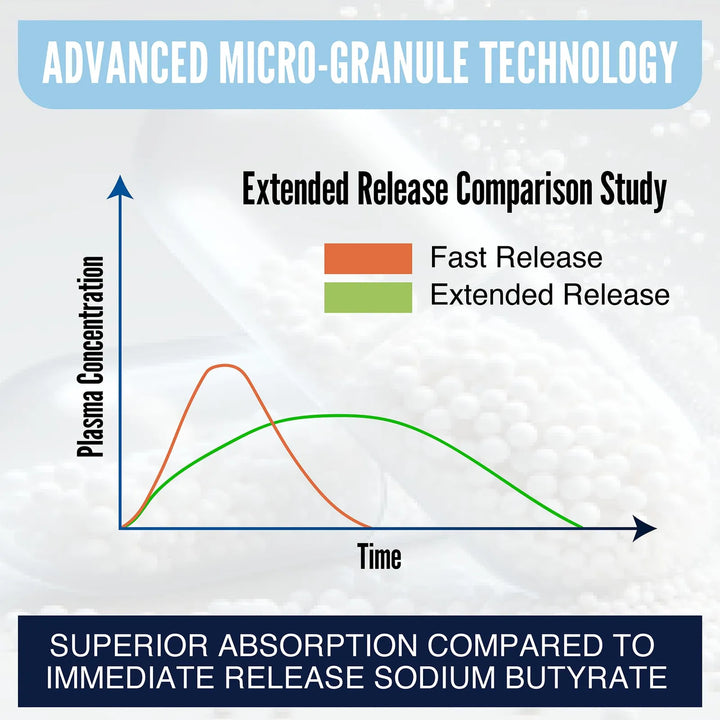 ADVANCED MICRO-GRANULE TECHNOLOGY

Extended Release Comparison Study

Fast Release
Extended Release

Plasma Concentration

Time

SUPERIOR ABSORPTION COMPARED TO IMMEDIATE RELEASE SODIUM BUTYRATE